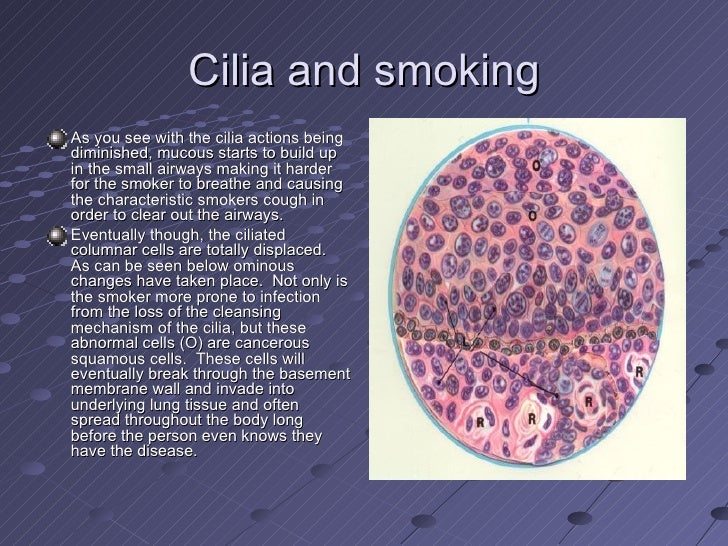 Cilia and smoking

As you see with the cilia actions being diminished, mucous starts to build up in the small airways making it harder for the smoker to breathe and causing the characteristic smokers cough in order to clear out the airways.

Eventually though, the ciliated columnar cells are totally displaced. As can be seen below ominous changes have taken place. Not only is the smoker more prone to infection from the loss of the cleansing mechanism of the cilia, but these abnormal cells (O) are cancerous squamous cells. These cells will eventually break through the basement membrane wall and invade into underlying lung tissue and often spread throughout the body long before the person even knows they have the disease.

O
O
L
R
R
R
R